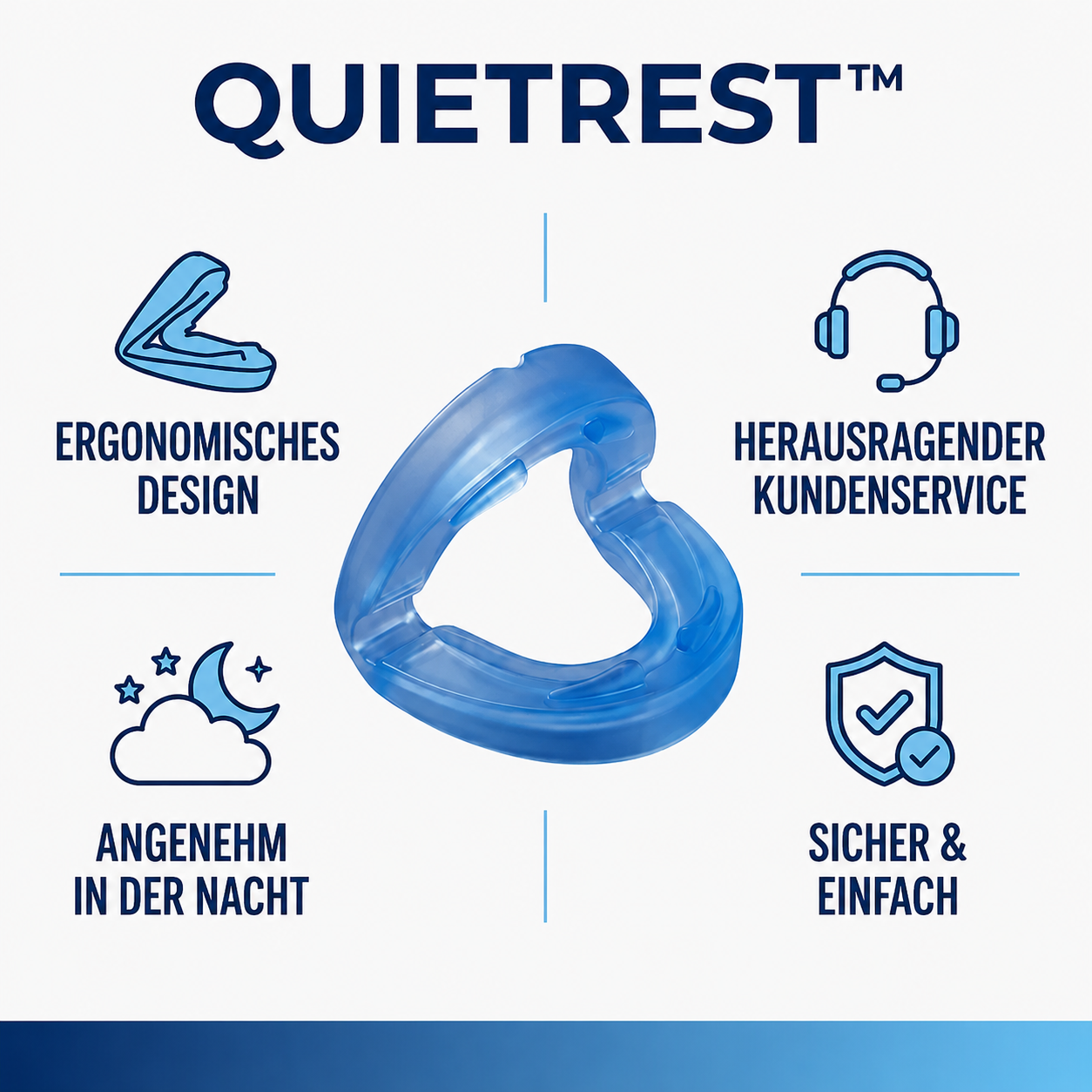 QUIETREST™

ERGONOMISCHES DESIGN

HERAUSRAGENDER KUNDENSERVICE

ANGENEHM IN DER NACHT

SICHER & EINFACH